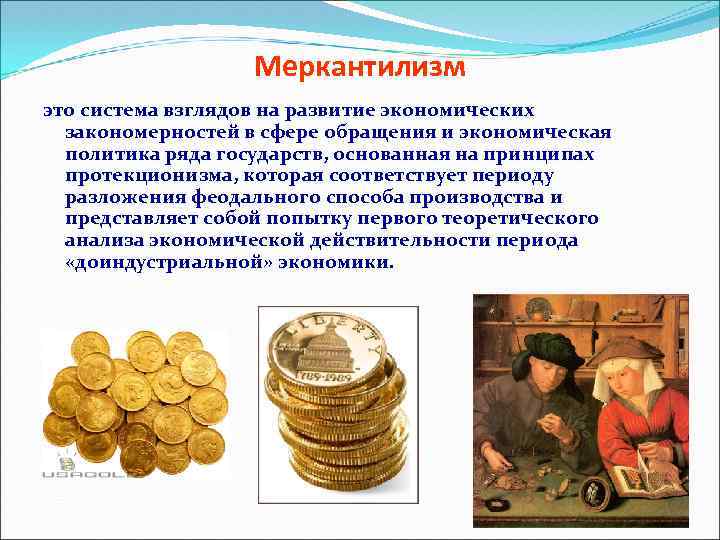 Меркантилизм

это система взглядов на развитие экономических закономерностей в сфере обращения и экономическая политика ряда государств, основанная на принципах протекционизма, которая соответствует периоду разложения феодального способа производства и представляет собой попытку первого теоретического анализа экономической действительности периода «доиндустриальной» экономики.

USAGOLD

LIBERTY
1789-1989